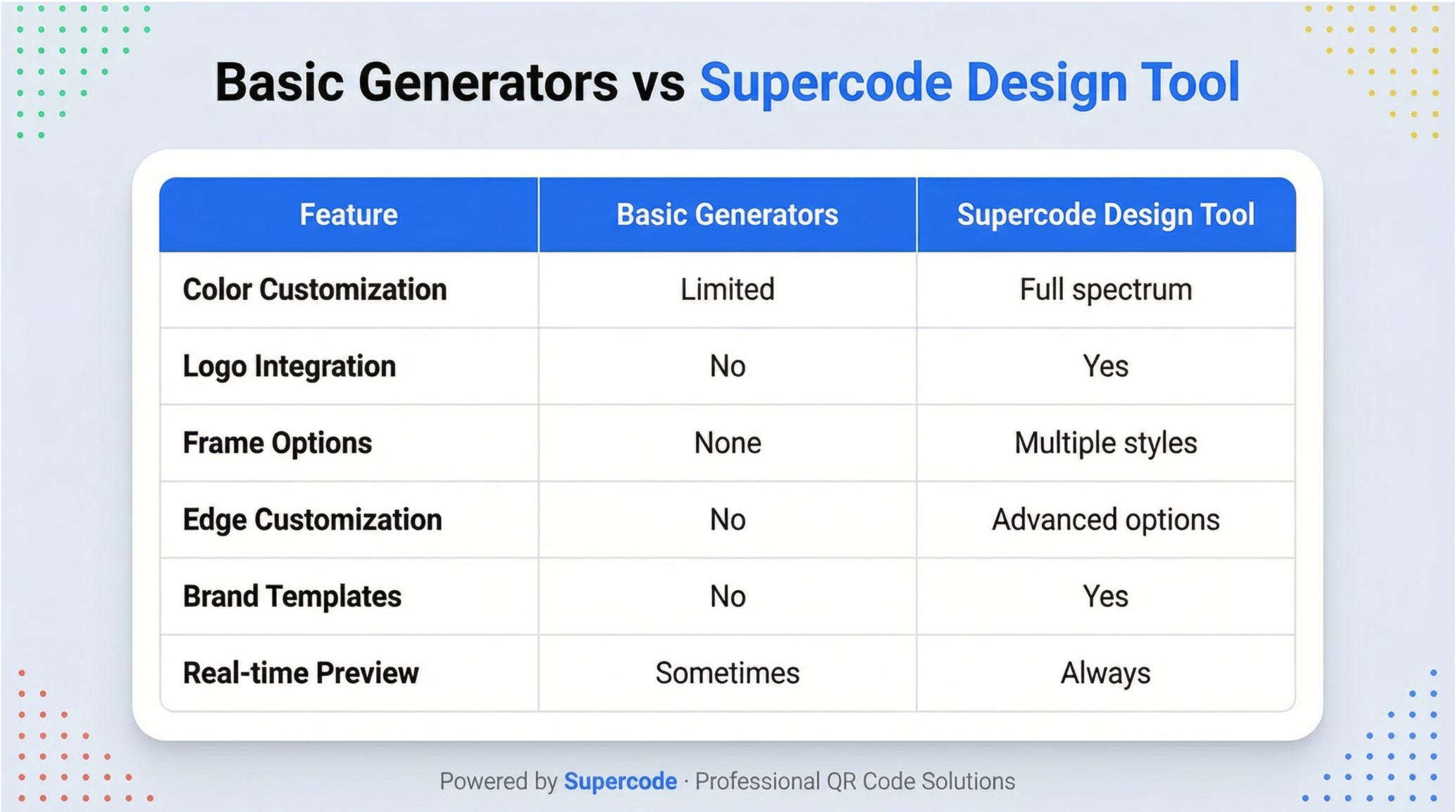 Basic Generators vs Supercode Design Tool

| Feature | Basic Generators | Supercode Design Tool |
|---|---|---|
| Color Customization | Limited | Full spectrum |
| Logo Integration | No | Yes |
| Frame Options | None | Multiple styles |
| Edge Customization | No | Advanced options |
| Brand Templates | No | Yes |
| Real-time Preview | Sometimes | Always |

Powered by Supercode · Professional QR Code Solutions